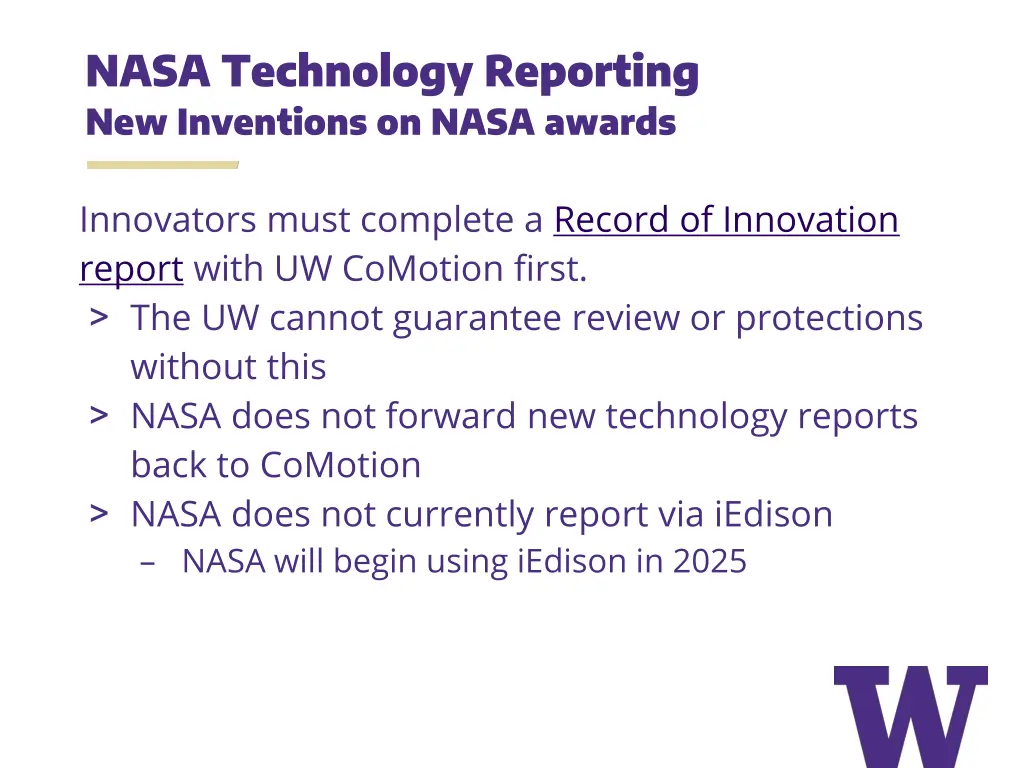 NASA Technology Reporting
New Inventions on NASA awards

Innovators must complete a Record of Innovation report with UW CoMotion first.

> The UW cannot guarantee review or protections without this
> NASA does not forward new technology reports back to CoMotion
> NASA does not currently report via iEdison
– NASA will begin using iEdison in 2025

W